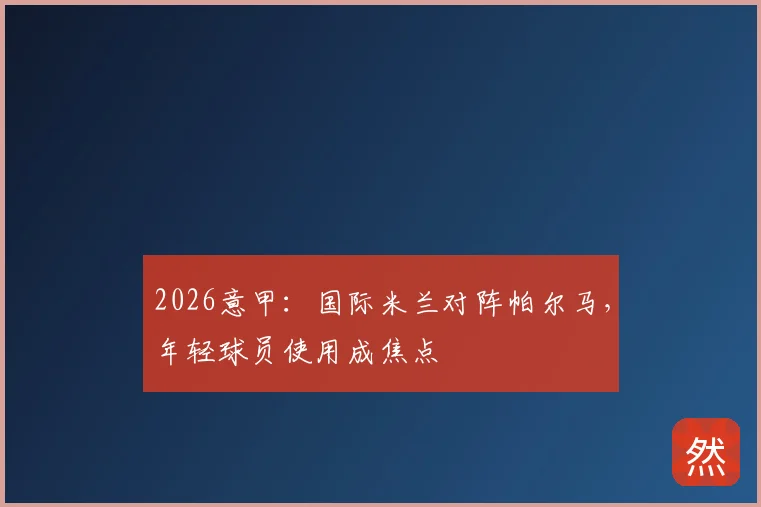 2026意甲：国际米兰对阵帕尔马，年轻球员使用成焦点

然